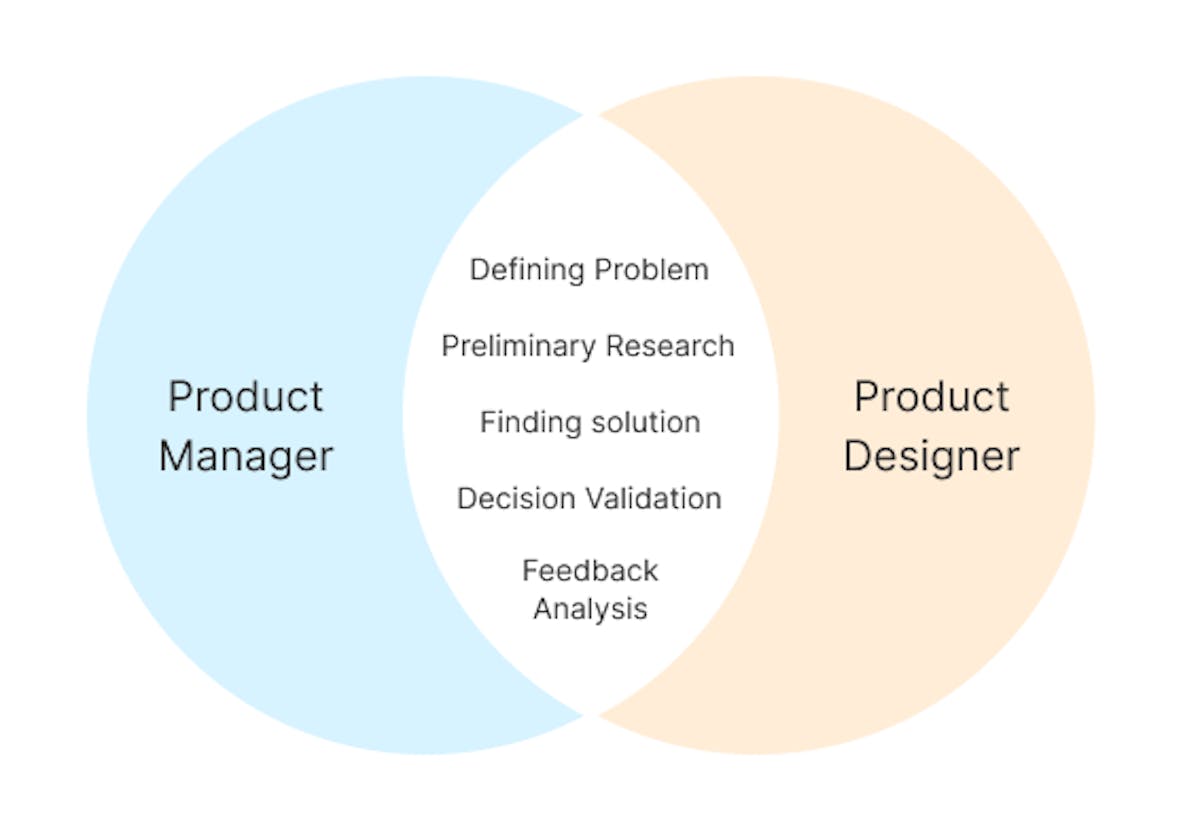 Product Manager

Defining Problem

Preliminary Research

Finding solution

Decision Validation

Feedback Analysis

Product Designer